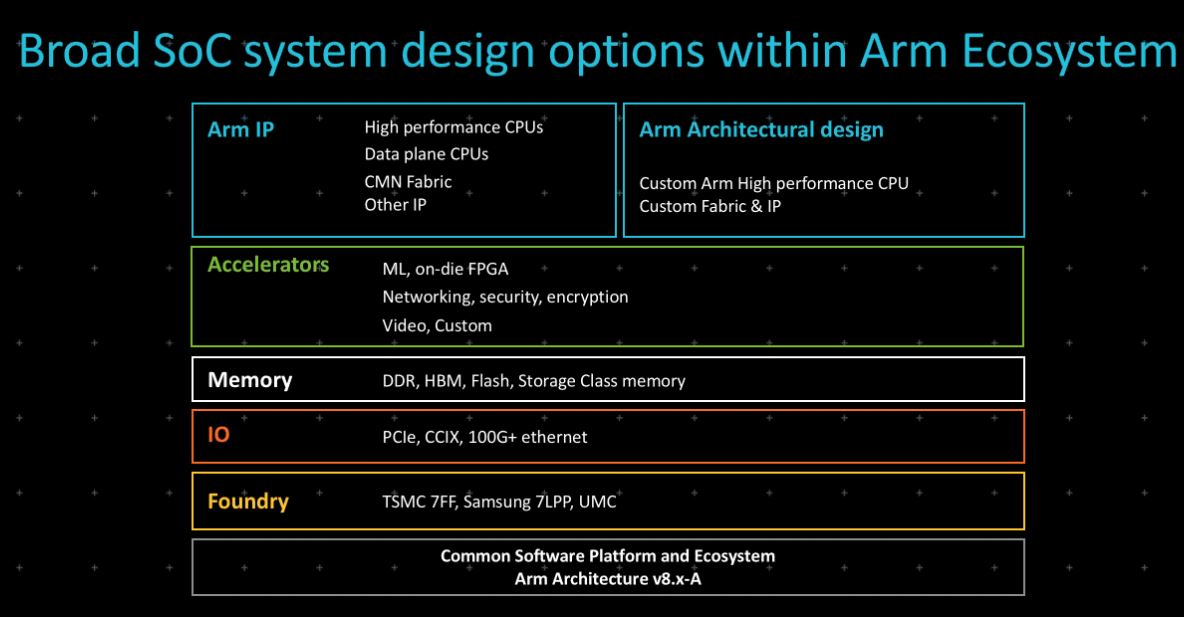 Broad SoC system design options within Arm Ecosystem

Arm IP
High performance CPUs
Data plane CPUs
CMN Fabric
Other IP

Arm Architectural design
Custom Arm High performance CPU
Custom Fabric & IP

Accelerators
ML, on-die FPGA
Networking, security, encryption
Video, Custom

Memory
DDR, HBM, Flash, Storage Class memory

IO
PCIe, CCIX, 100G+ ethernet

Foundry
TSMC 7FF, Samsung 7LPP, UMC

Common Software Platform and Ecosystem
Arm Architecture v8.x-A